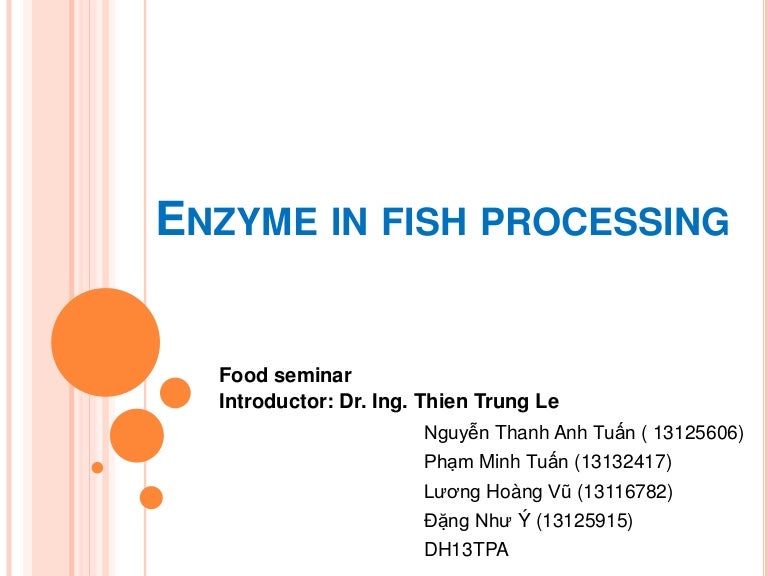 ENZYME IN FISH PROCESSING

Food seminar
Introductor: Dr. Ing. Thien Trung Le

Nguyễn Thanh Anh Tuấn ( 13125606)
Phạm Minh Tuấn (13132417)
Lương Hoàng Vũ (13116782)
Đặng Như Ý (13125915)
DH13TPA